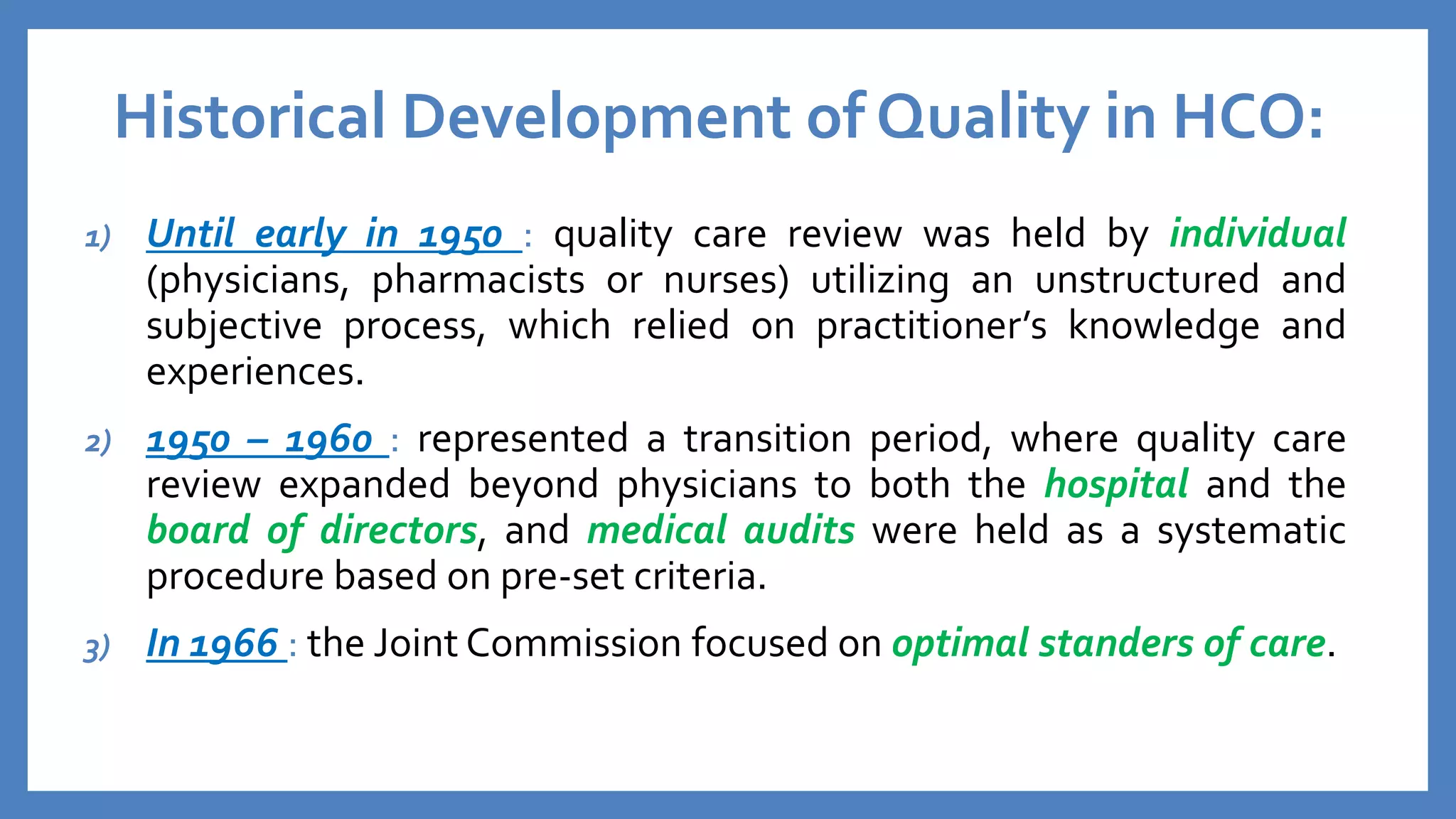 Historical Development of Quality in HCO:

1) Until early in 1950 : quality care review was held by individual (physicians, pharmacists or nurses) utilizing an unstructured and subjective process, which relied on practitioner's knowledge and experiences.

2) 1950 – 1960 : represented a transition period, where quality care review expanded beyond physicians to both the hospital and the board of directors, and medical audits were held as a systematic procedure based on pre-set criteria.

3) In 1966 : the Joint Commission focused on optimal standers of care.